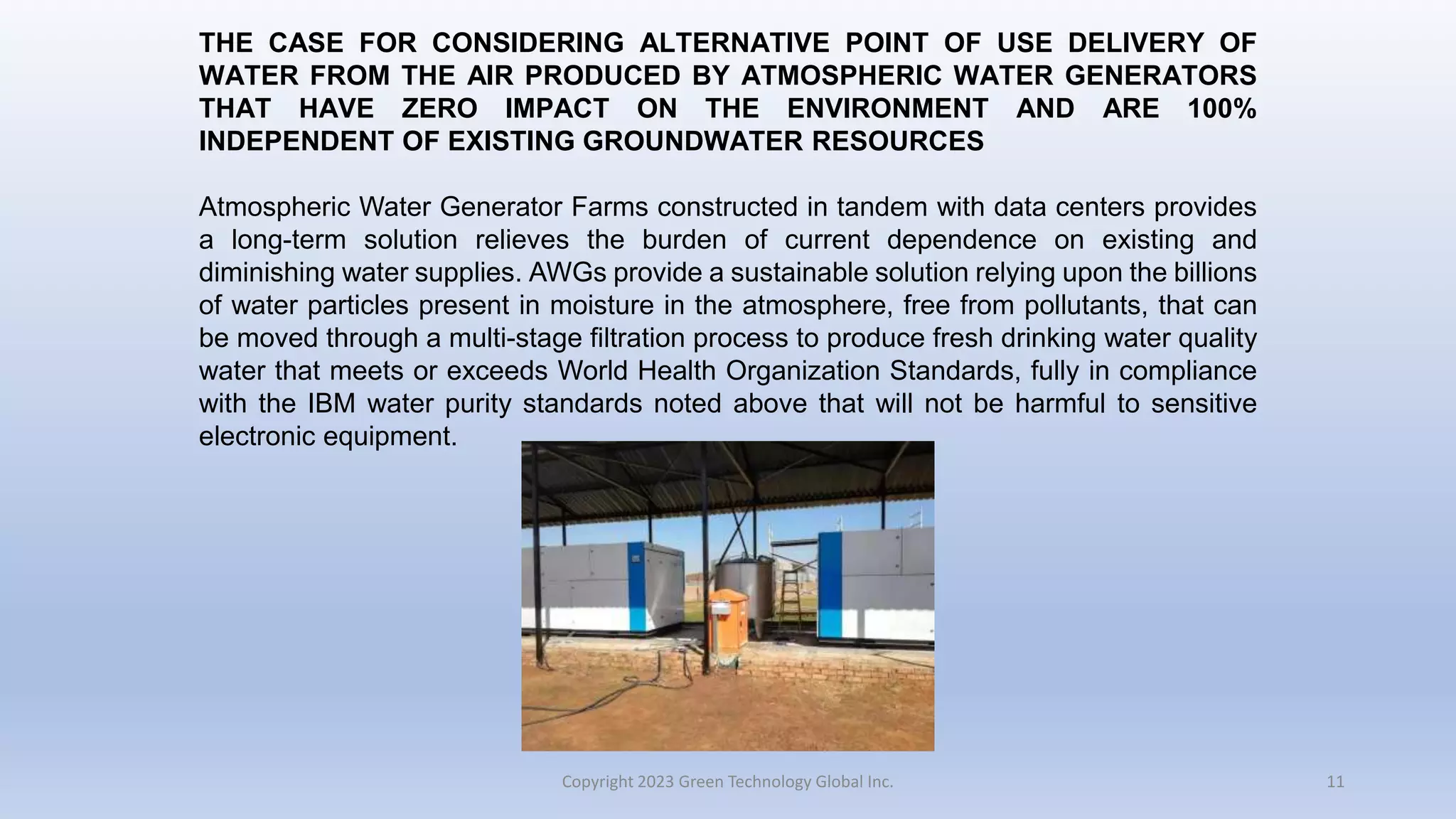 THE CASE FOR CONSIDERING ALTERNATIVE POINT OF USE DELIVERY OF WATER FROM THE AIR PRODUCED BY ATMOSPHERIC WATER GENERATORS THAT HAVE ZERO IMPACT ON THE ENVIRONMENT AND ARE 100% INDEPENDENT OF EXISTING GROUNDWATER RESOURCES

Atmospheric Water Generator Farms constructed in tandem with data centers provides a long-term solution relieves the burden of current dependence on existing and diminishing water supplies. AWGs provide a sustainable solution relying upon the billions of water particles present in moisture in the atmosphere, free from pollutants, that can be moved through a multi-stage filtration process to produce fresh drinking water quality water that meets or exceeds World Health Organization Standards, fully in compliance with the IBM water purity standards noted above that will not be harmful to sensitive electronic equipment.

Copyright 2023 Green Technology Global Inc.

11